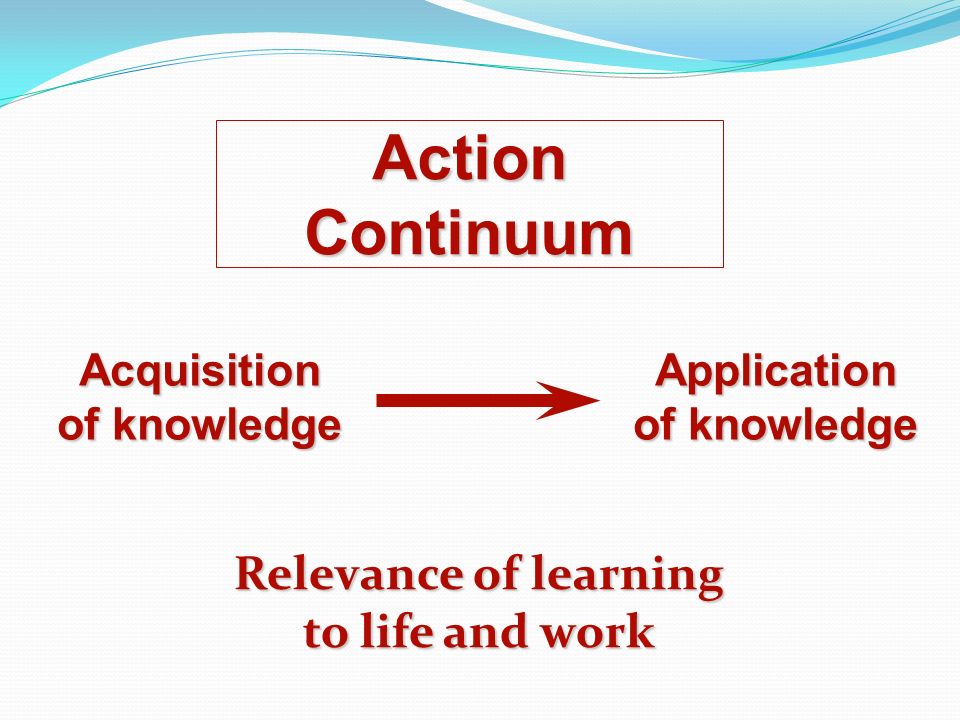 Action Continuum

Acquisition of knowledge

Application of knowledge

Relevance of learning to life and work